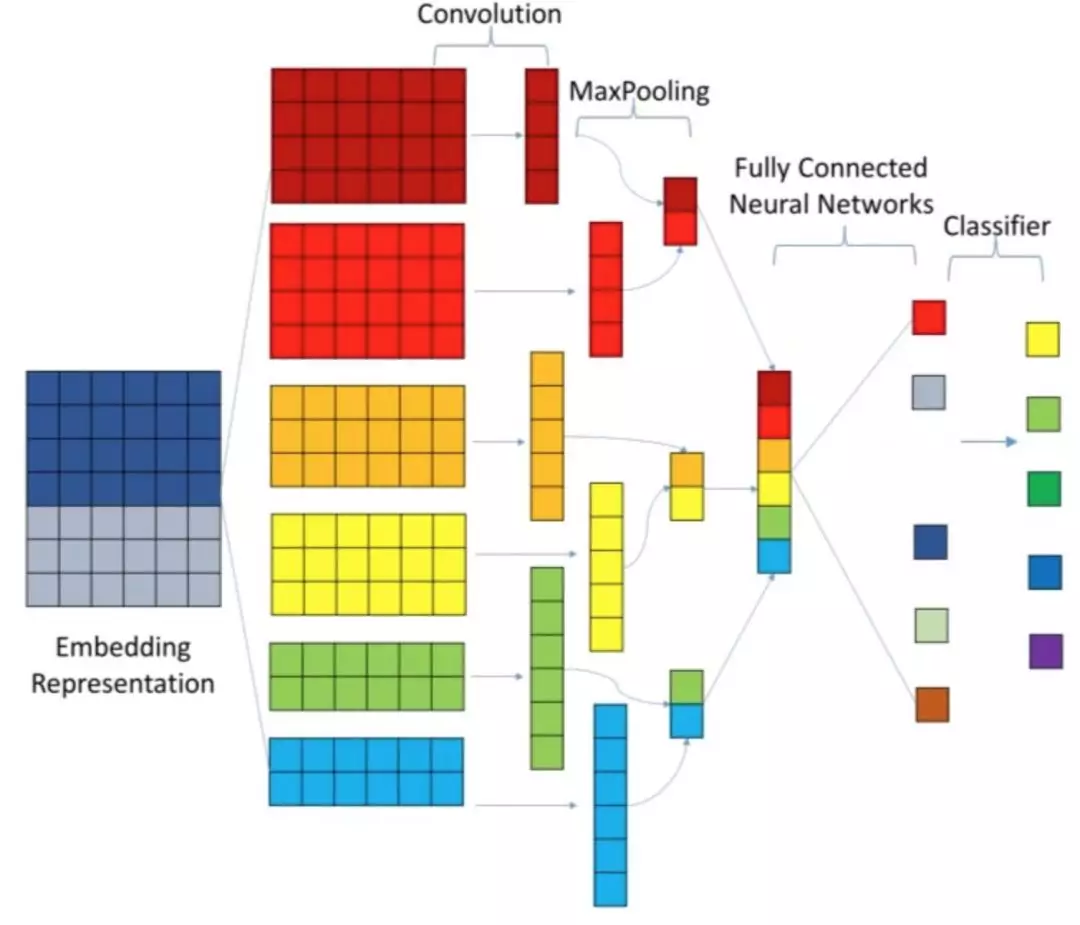 Convolution

MaxPooling

Fully Connected Neural Networks

Classifier

Embedding Representation